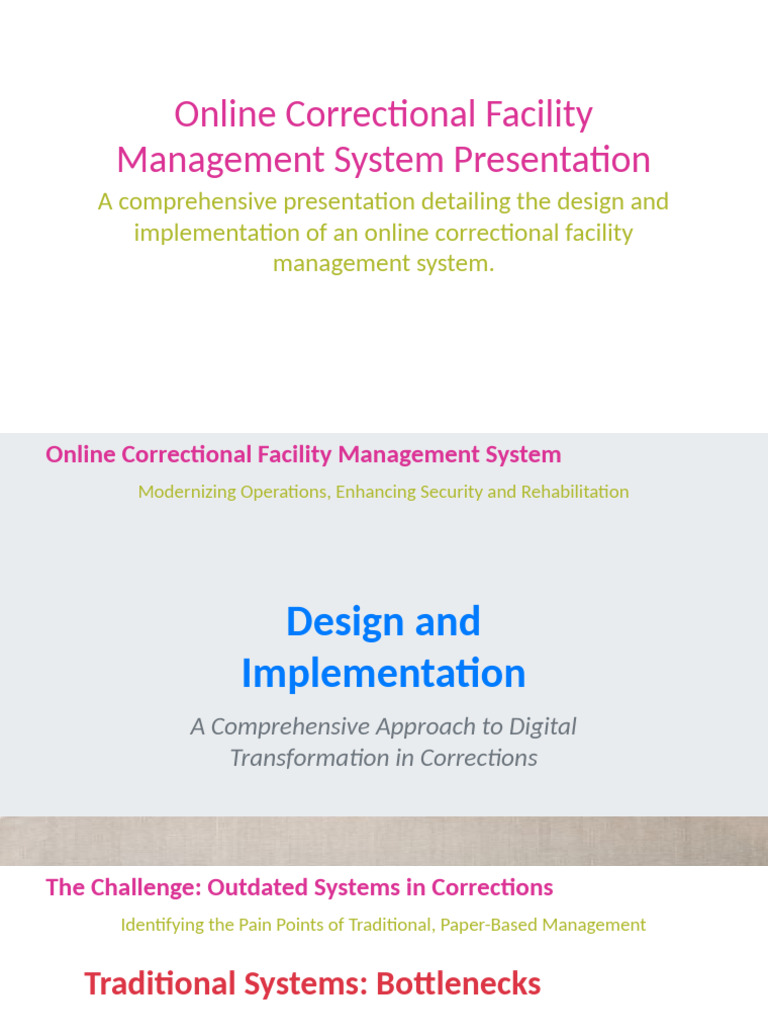 Online Correctional Facility Management System Presentation

A comprehensive presentation detailing the design and implementation of an online correctional facility management system.

Online Correctional Facility Management System

Modernizing Operations, Enhancing Security and Rehabilitation

Design and Implementation

A Comprehensive Approach to Digital Transformation in Corrections

The Challenge: Outdated Systems in Corrections

Identifying the Pain Points of Traditional, Paper-Based Management

Traditional Systems: Bottlenecks